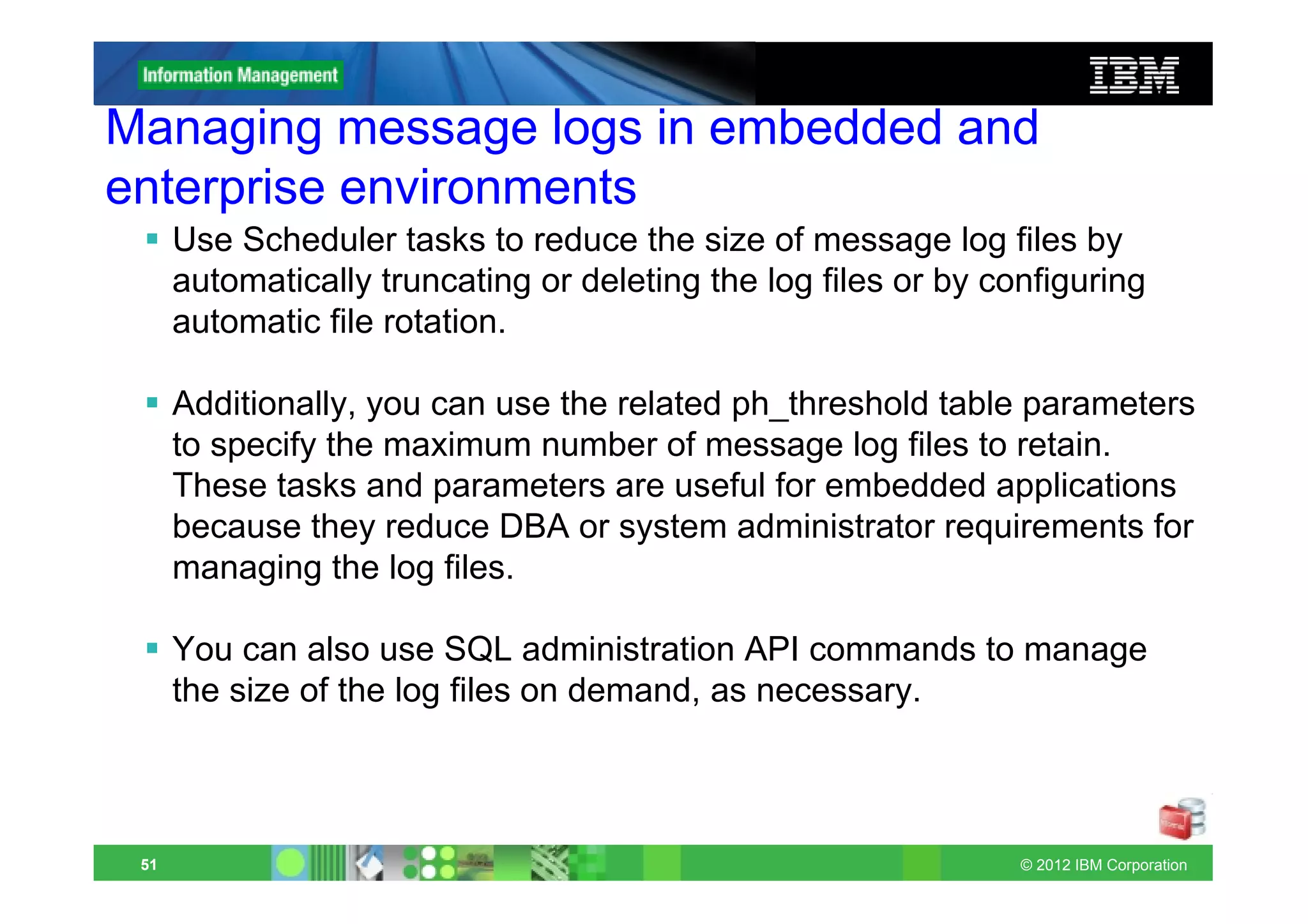 Information Management

IBM

Managing message logs in embedded and enterprise environments

▪ Use Scheduler tasks to reduce the size of message log files by automatically truncating or deleting the log files or by configuring automatic file rotation.

▪ Additionally, you can use the related ph_threshold table parameters to specify the maximum number of message log files to retain. These tasks and parameters are useful for embedded applications because they reduce DBA or system administrator requirements for managing the log files.

▪ You can also use SQL administration API commands to manage the size of the log files on demand, as necessary.

51

© 2012 IBM Corporation